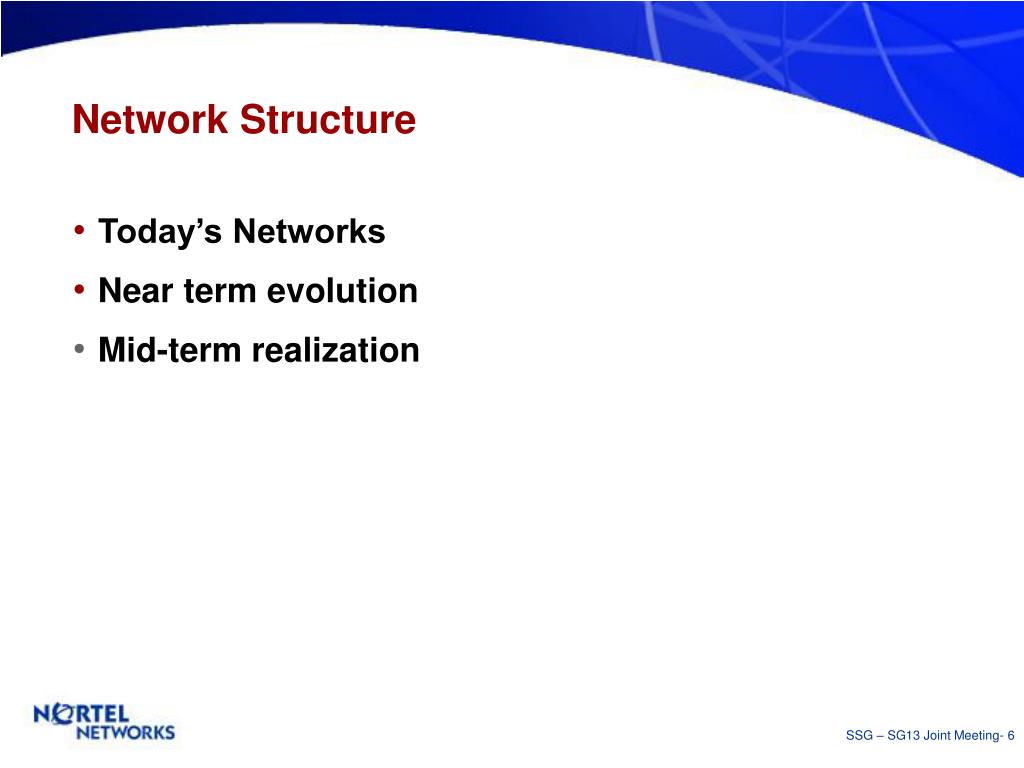 Network Structure

• Today’s Networks
• Near term evolution
• Mid-term realization

NORTEL NETWORKS

SSG – SG13 Joint Meeting- 6